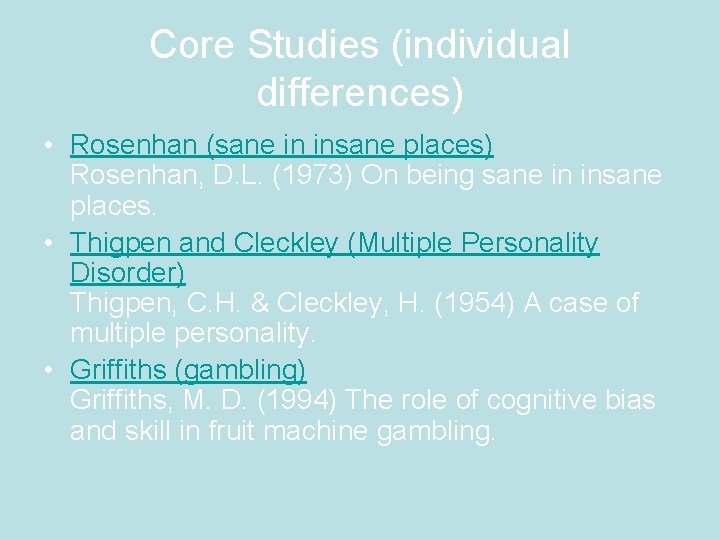 Core Studies (individual differences)

• Rosenhan (sane in insane places)
Rosenhan, D.L. (1973) On being sane in insane places.
• Thigpen and Cleckley (Multiple Personality Disorder)
Thigpen, C.H. & Cleckley, H. (1954) A case of multiple personality.
• Griffiths (gambling)
Griffiths, M. D. (1994) The role of cognitive bias and skill in fruit machine gambling.